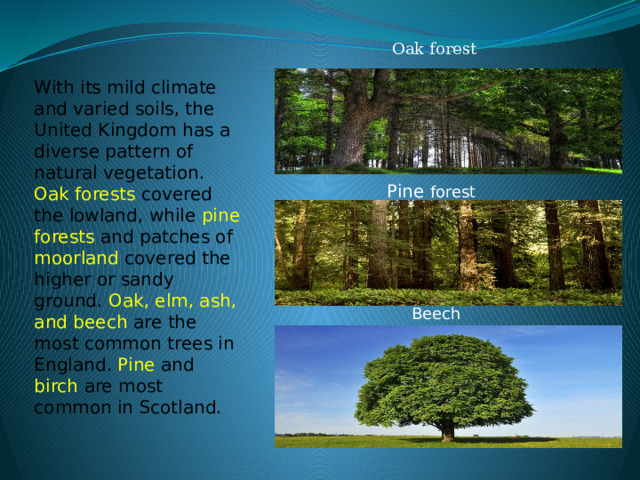 With its mild climate and varied soils, the United Kingdom has a diverse pattern of natural vegetation. Oak forests covered the lowland, while pine forests and patches of moorland covered the higher or sandy ground. Oak, elm, ash, and beech are the most common trees in England. Pine and birch are most common in Scotland.

Oak forest

Pine forest

Beech